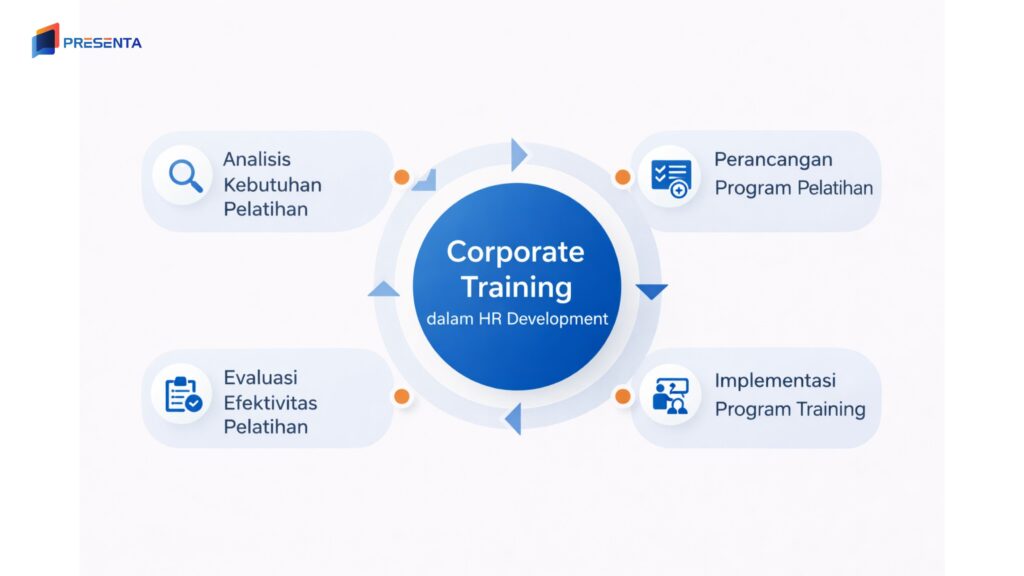 PRESENTA

Analisis Kebutuhan Pelatihan

Perancangan Program Pelatihan

Corporate Training

dalam HR Development

Evaluasi Efektivitas Pelatihan

Implementasi Program Training